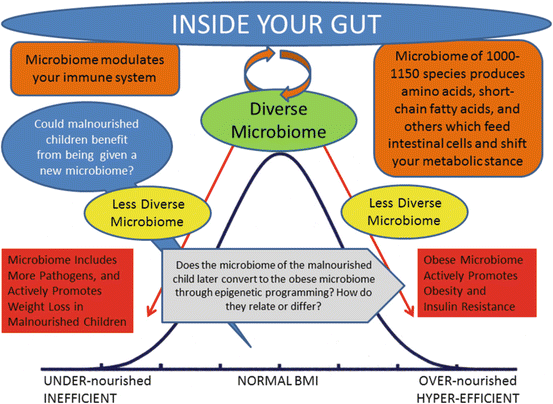 INSIDE YOUR GUT

Microbiome modulates your immune system

Microbiome of 1000-1150 species produces amino acids, short-chain fatty acids, and others which feed intestinal cells and shift your metabolic stance

Diverse Microbiome

Could malnourished children benefit from being given a new microbiome?

Less Diverse Microbiome

Less Diverse Microbiome

Microbiome Includes More Pathogens, and Actively Promotes Weight Loss in Malnourished Children

Does the microbiome of the malnourished child later convert to the obese microbiome through epigenetic programming? How do they relate or differ?

Obese Microbiome Actively Promotes Obesity and Insulin Resistance

UNDER-nourished
INEFFICIENT

NORMAL BMI

OVER-nourished
HYPER-EFFICIENT